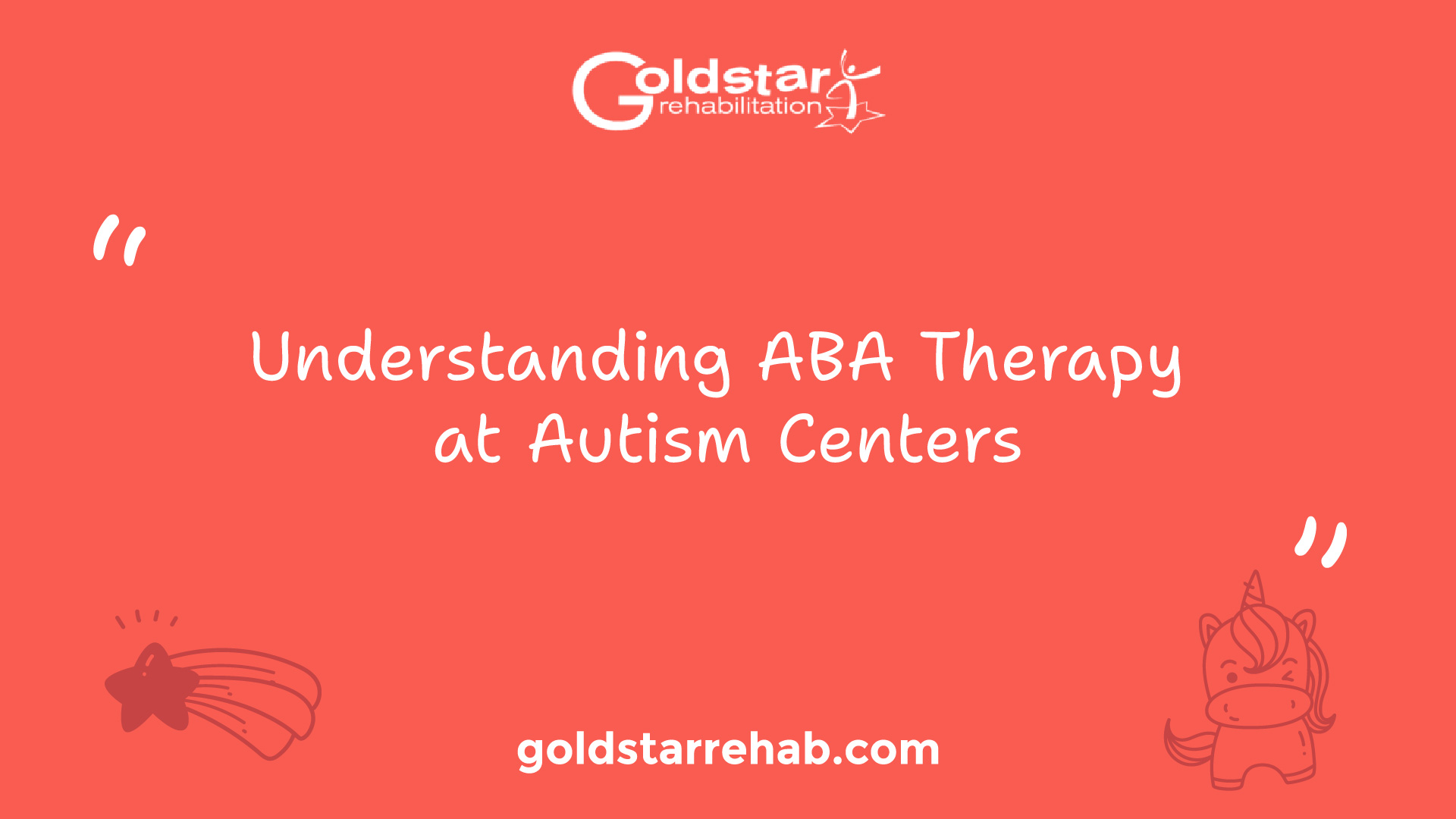 Goldstar rehabilitation

"

Understanding ABA Therapy at Autism Centers

"

goldstarrehab.com